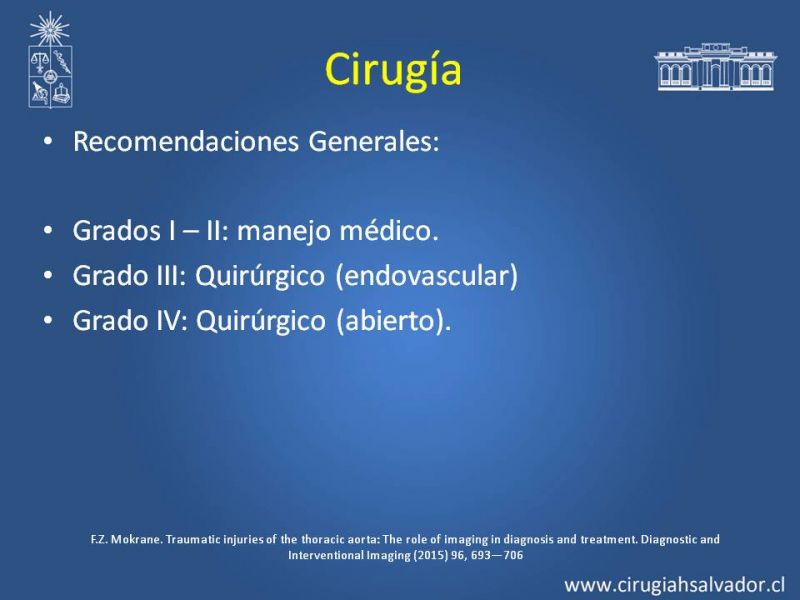 Cirugía

• Recomendaciones Generales:

• Grados I – II: manejo médico.
• Grado III: Quirúrgico (endovascular)
• Grado IV: Quirúrgico (abierto).

F.Z. Mokrane. Traumatic injuries of the thoracic aorta: The role of imaging in diagnosis and treatment. Diagnostic and Interventional Imaging (2015) 96, 693—706

www.cirugiahsalvador.cl